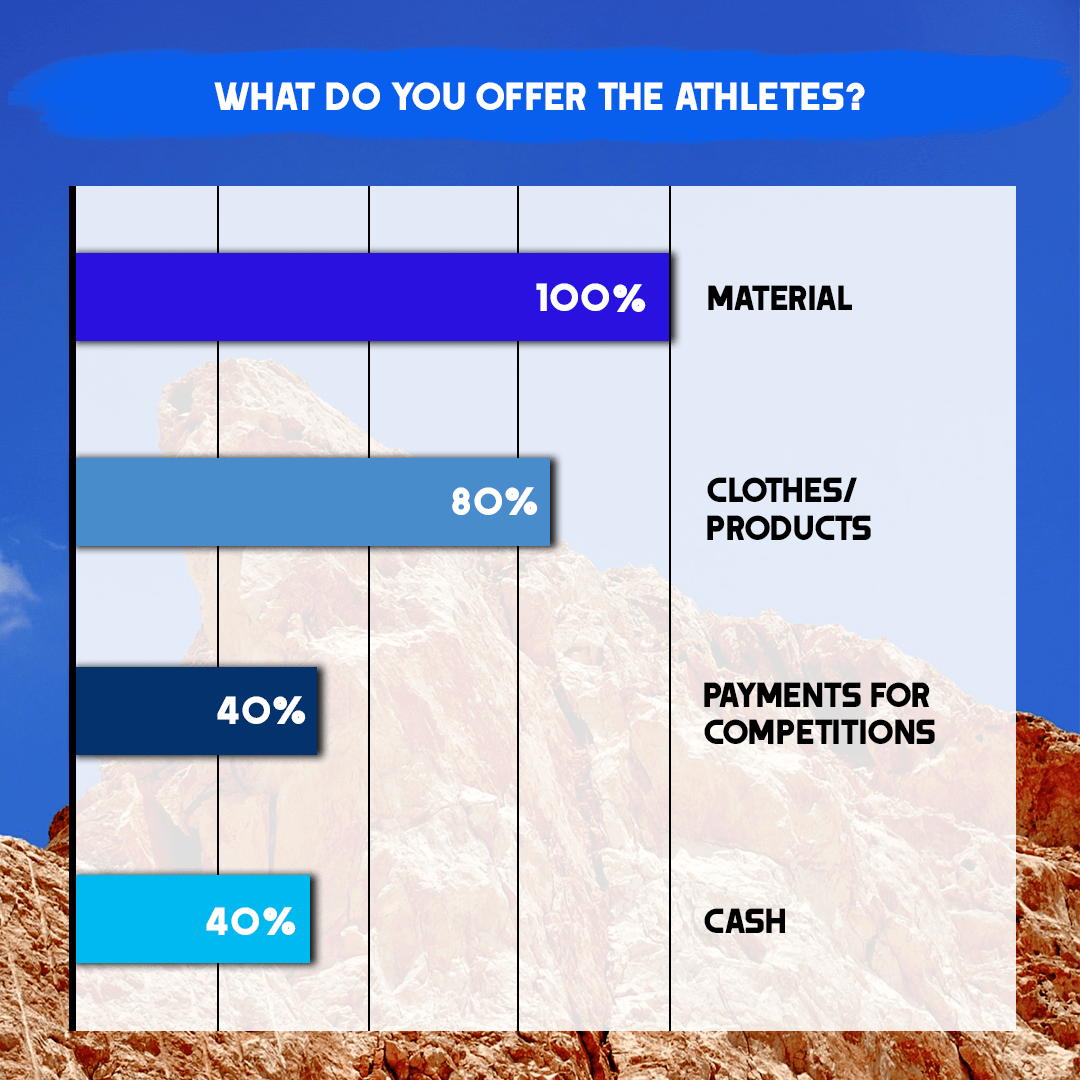 WHAT DO YOU OFFER THE ATHLETES?

100% MATERIAL

80% CLOTHES/ PRODUCTS

40% PAYMENTS FOR COMPETITIONS

40% CASH